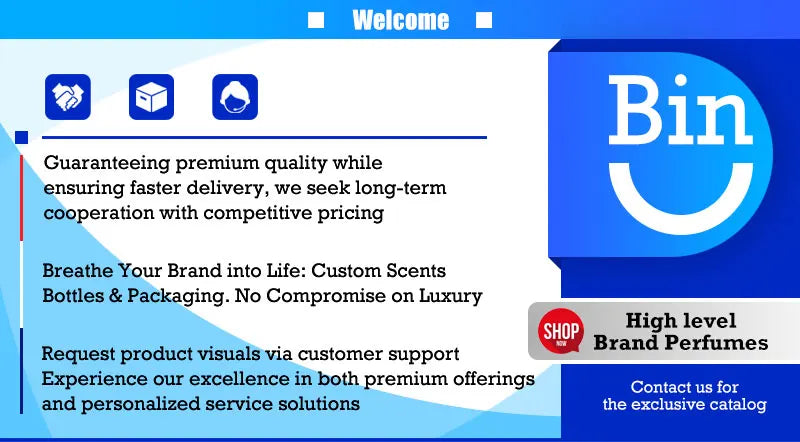 Welcome

Guaranteeing premium quality while ensuring faster delivery, we seek long-term cooperation with competitive pricing

Breathe Your Brand into Life: Custom Scents Bottles & Packaging. No Compromise on Luxury

Request product visuals via customer support Experience our excellence in both premium offerings and personalized service solutions

Bin

SHOP NOW

High level Brand Perfumes

Contact us for the exclusive catalog